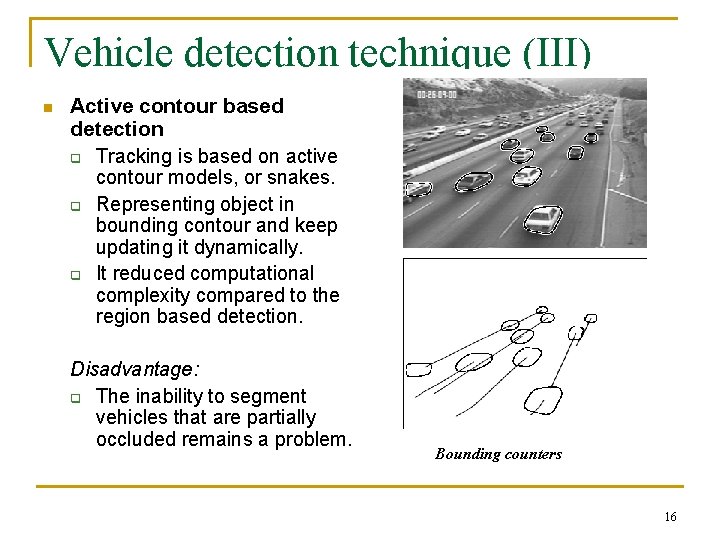 Vehicle detection technique (III)

Active contour based detection

Tracking is based on active contour models, or snakes.

Representing object in bounding contour and keep updating it dynamically.

It reduced computational complexity compared to the region based detection.

Disadvantage:

The inability to segment vehicles that are partially occluded remains a problem.

00:26:09:00

Bounding counters

16